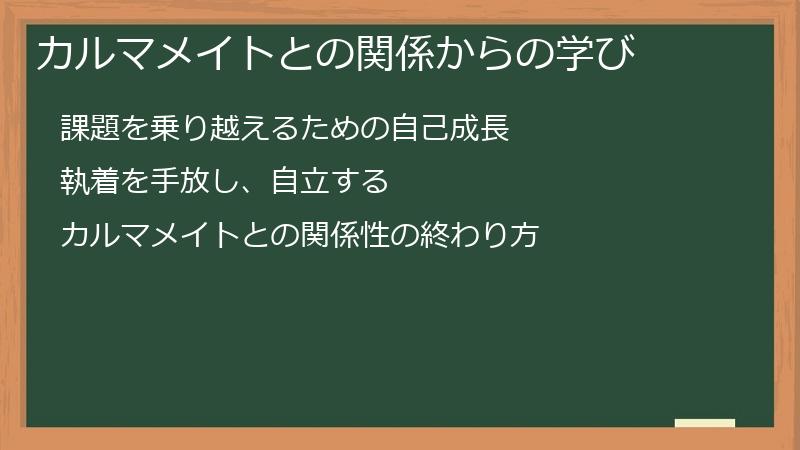 カルマメイトとの関係からの学び

課題を乗り越えるための自己成長

執着を手放し、自立する

カルマメイトとの関係性の終わり方